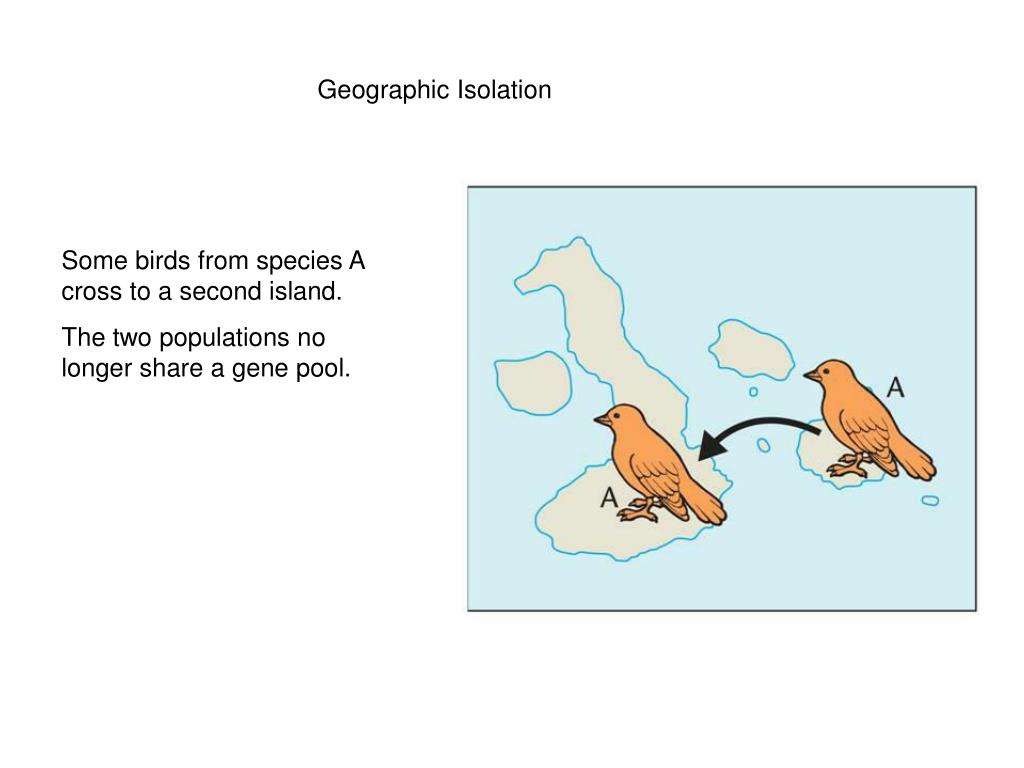 Geographic Isolation

Some birds from species A cross to a second island.

The two populations no longer share a gene pool.

A

A